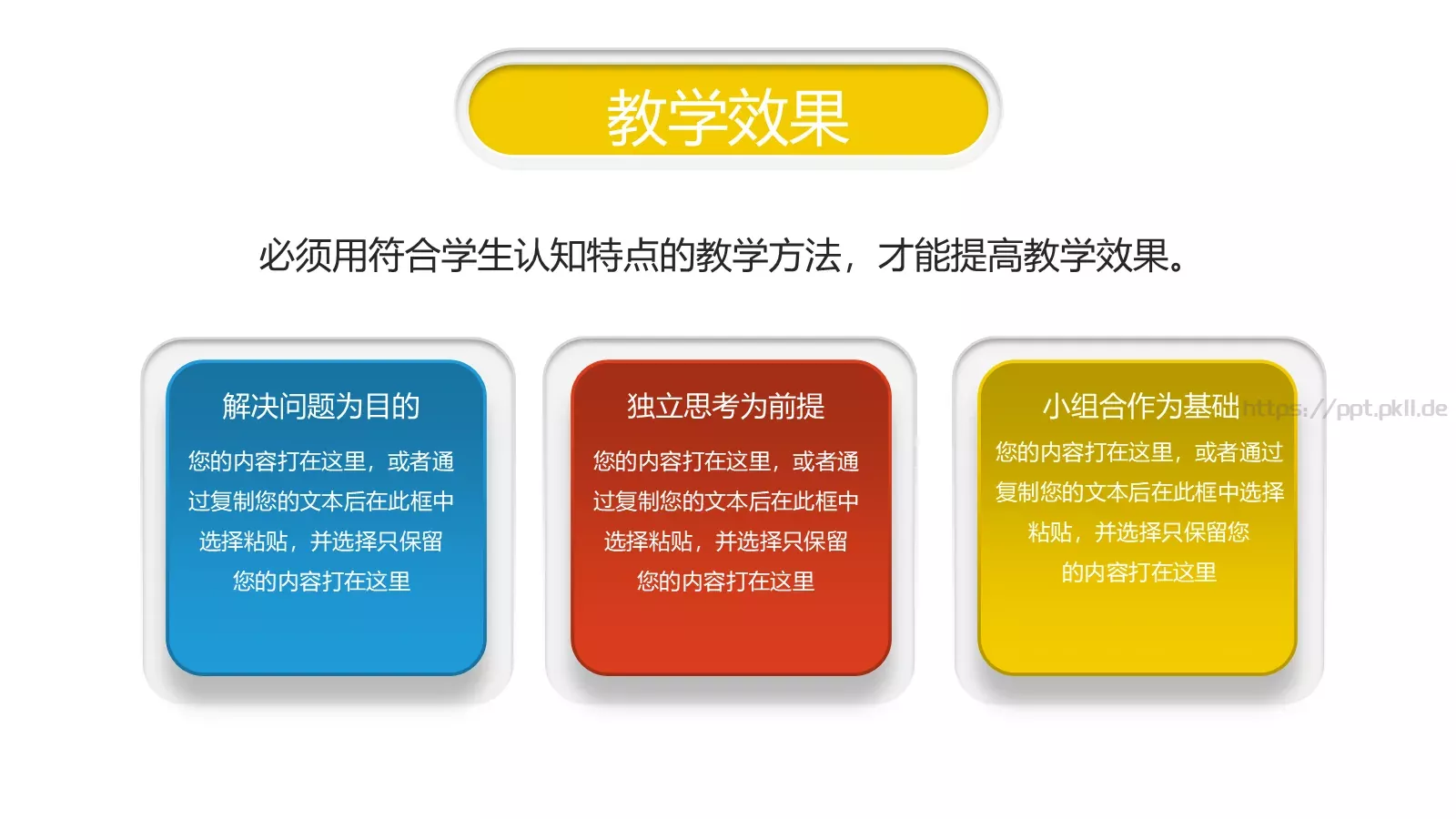 教学效果

必须用符合学生认知特点的教学方法，才能提高教学效果。

解决问题为目的

您的内容打在这里，或者通过复制您的文本后在此框中选择粘贴，并选择只保留您的内容打在这里

独立思考为前提

您的内容打在这里，或者通过复制您的文本后在此框中选择粘贴，并选择只保留您的内容打在这里

小组合作为基础

https://ppt.pkll.de

您的内容打在这里，或者通过复制您的文本后在此框中选择粘贴，并选择只保留您的内容打在这里